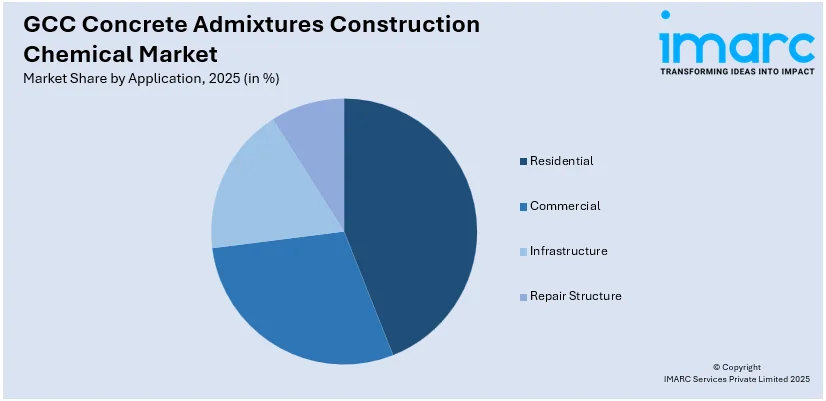 GCC Concrete Admixtures Construction Chemical Market
Market Share by Application, 2025 (in %)

imarc
TRANSFORMING IDEAS INTO IMPACT

Residential
Commercial
Infrastructure
Repair Structure

© Copyright
IMARC Services Private Limited 2025